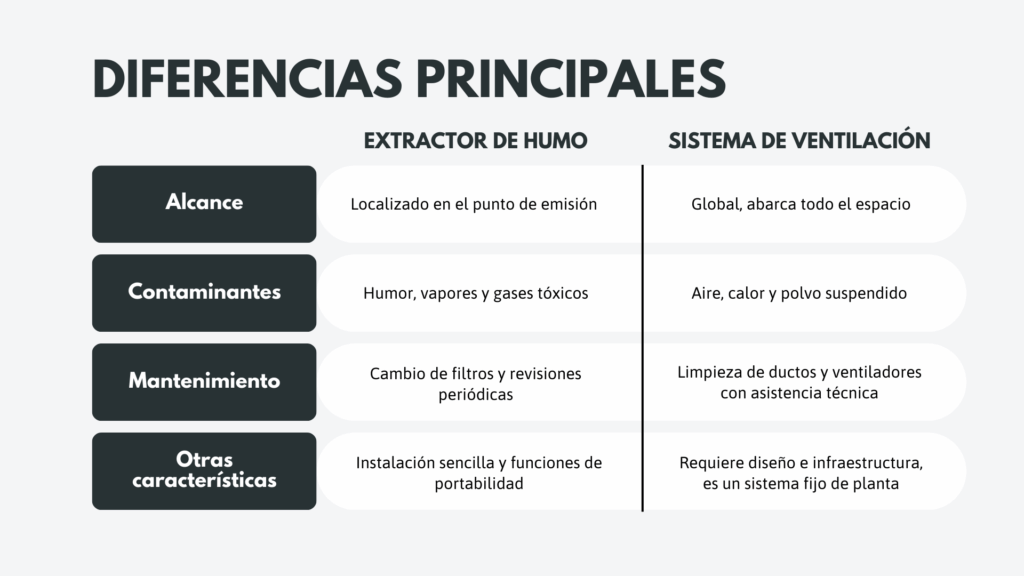 DIFERENCIAS PRINCIPALES

| | EXTRACTOR DE HUMO | SISTEMA DE VENTILACIÓN |
|---|---|---|
| Alcance | Localizado en el punto de emisión | Global, abarca todo el espacio |
| Contaminantes | Humor, vapores y gases tóxicos | Aire, calor y polvo suspendido |
| Mantenimiento | Cambio de filtros y revisiones periódicas | Limpieza de ductos y ventiladores con asistencia técnica |
| Otras características | Instalación sencilla y funciones de portabilidad | Requiere diseño e infraestructura, es un sistema fijo de planta |